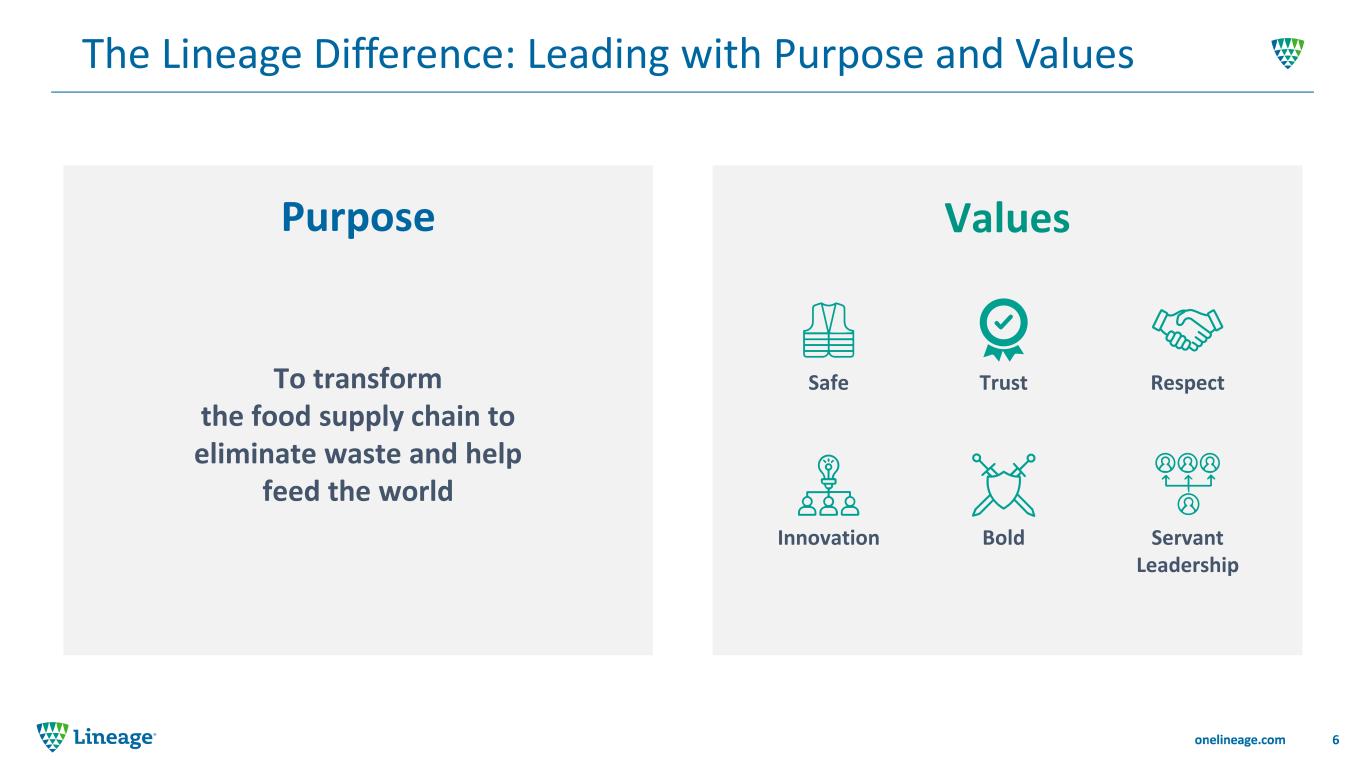 The Lineage Difference: Leading with Purpose and Values

Purpose

To transform the food supply chain to eliminate waste and help feed the world

Values

Safe

Trust

Respect

Innovation

Bold

Servant Leadership

Lineage

onelineage.com

6